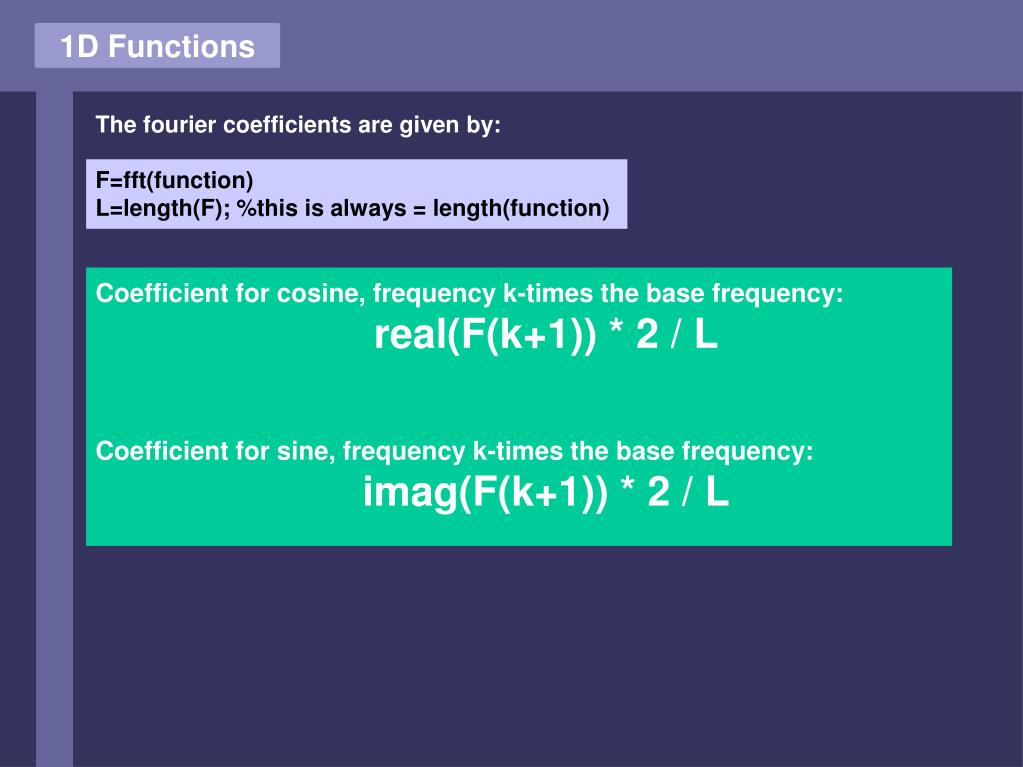 1D Functions

The fourier coefficients are given by:

F=fft(function)
L=length(F); %this is always = length(function)

Coefficient for cosine, frequency k-times the base frequency:
real(F(k+1)) * 2 / L

Coefficient for sine, frequency k-times the base frequency:
imag(F(k+1)) * 2 / L